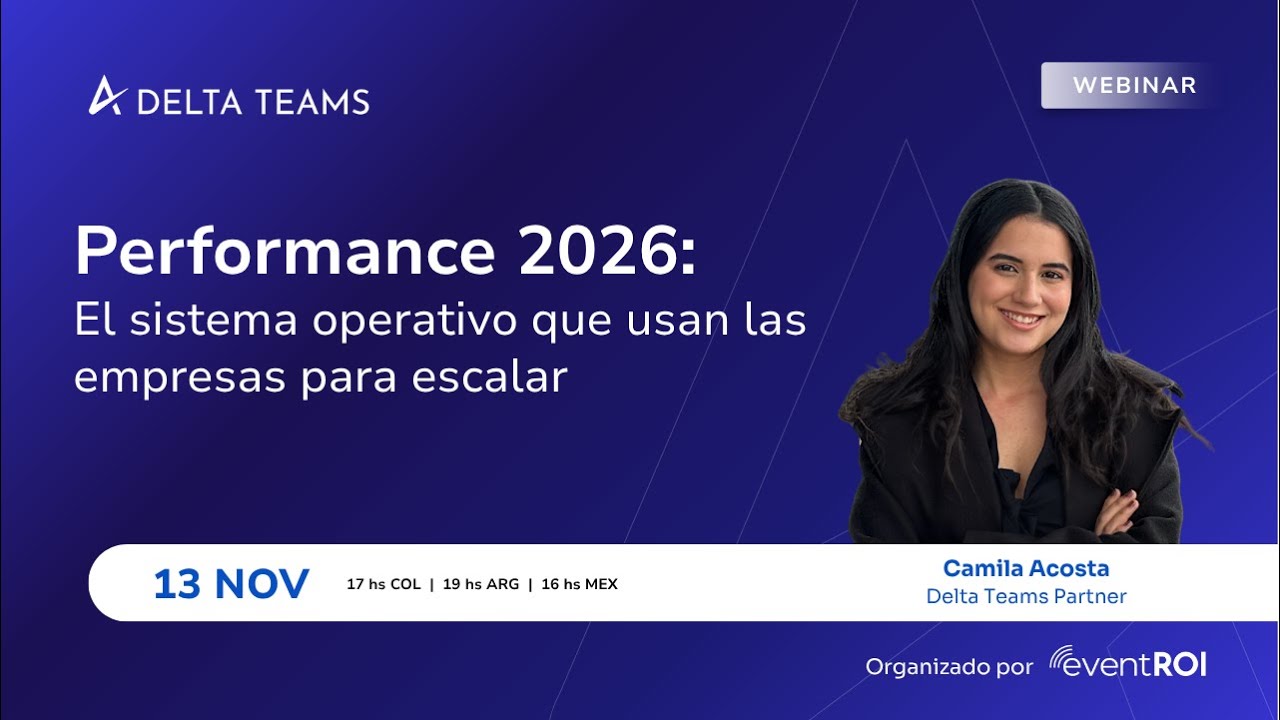 DELTA TEAMS

WEBINAR

Performance 2026:
El sistema operativo que usan las empresas para escalar

13 NOV 17 hs COL | 19 hs ARG | 16 hs MEX

Camila Acosta
Delta Teams Partner

Organizado por eventROI